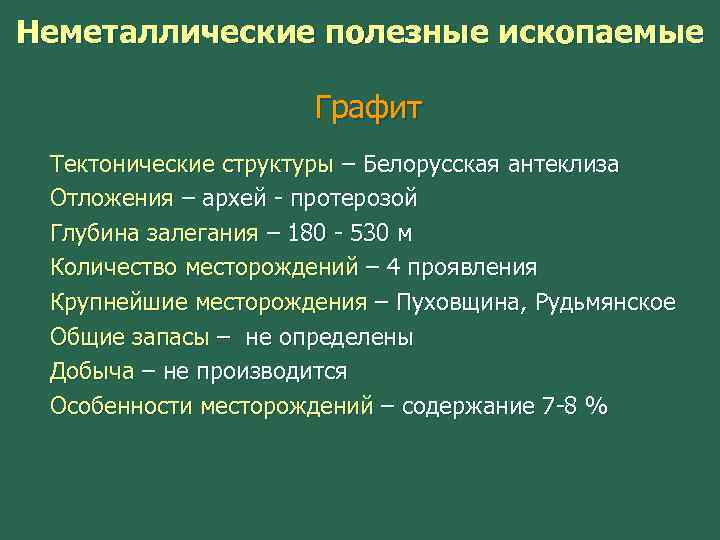 Неметаллические полезные ископаемые

Графит

Тектонические структуры – Белорусская антеклиза
Отложения – архей - протерозой
Глубина залегания – 180 - 530 м
Количество месторождений – 4 проявления
Крупнейшие месторождения – Пуховщина, Рудьмянское
Общие запасы – не определены
Добыча – не производится
Особенности месторождений – содержание 7-8 %